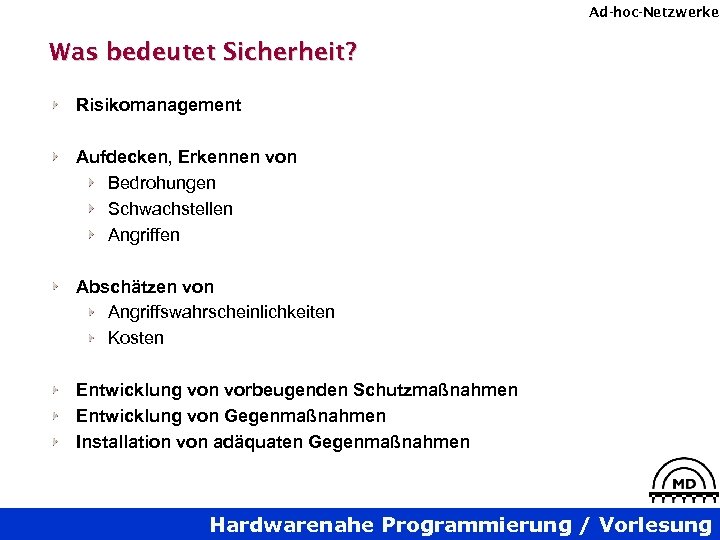 Ad-hoc-Netzwerke

Was bedeutet Sicherheit?

Risikomanagement

Aufdecken, Erkennen von
Bedrohungen
Schwachstellen
Angriffen

Abschätzen von
Angriffswahrscheinlichkeiten
Kosten

Entwicklung von vorbeugenden Schutzmaßnahmen
Entwicklung von Gegenmaßnahmen
Installation von adäquaten Gegenmaßnahmen

MD

Hardwarenahe Programmierung / Vorlesung